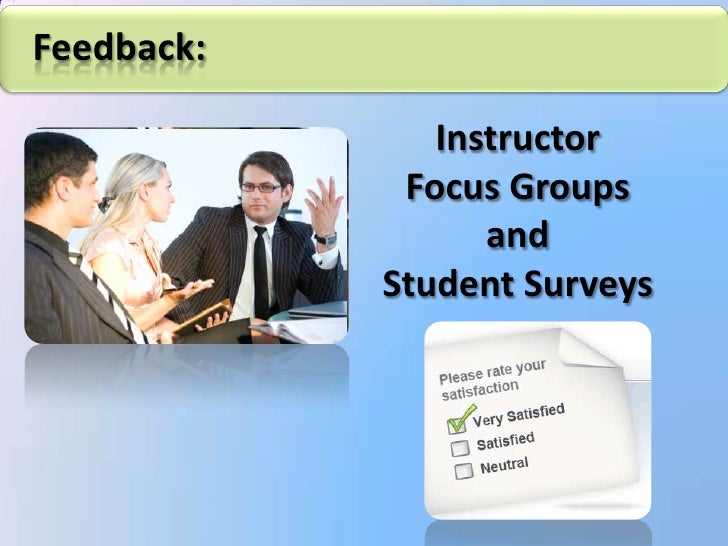 Feedback:

Instructor
Focus Groups
and
Student Surveys

Please rate your satisfaction
Very Satisfied
Satisfied
Neutral